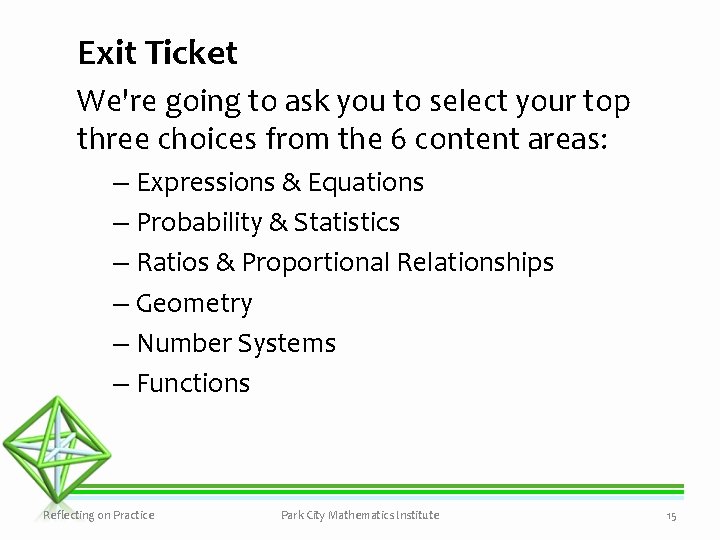 Exit Ticket

We're going to ask you to select your top three choices from the 6 content areas:

– Expressions & Equations
– Probability & Statistics
– Ratios & Proportional Relationships
– Geometry
– Number Systems
– Functions

Reflecting on Practice
Park City Mathematics Institute
15